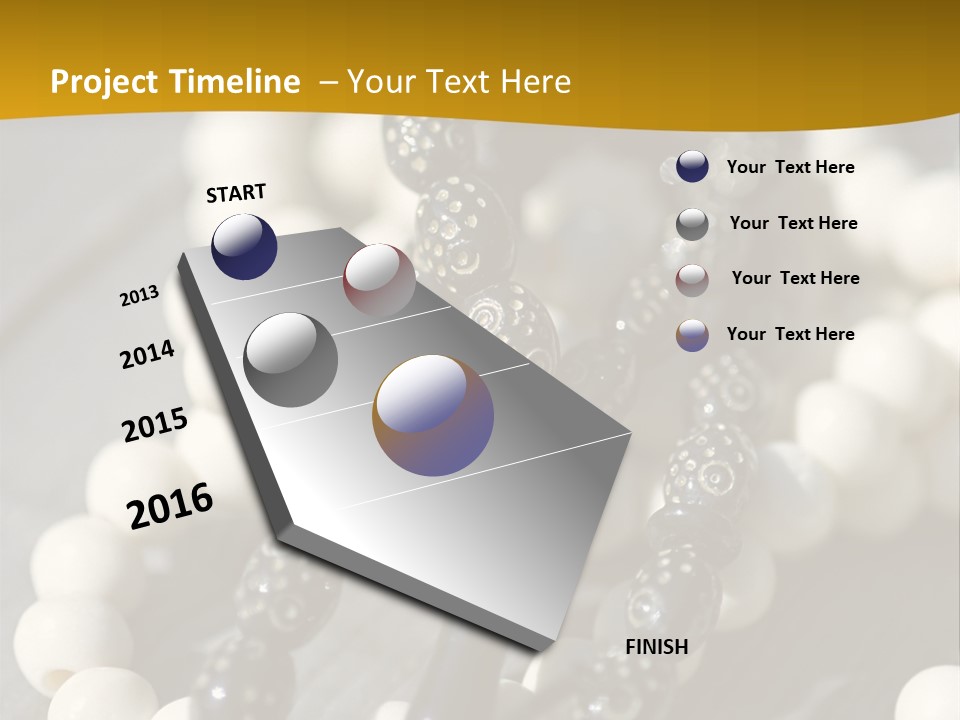 Project Timeline – Your Text Here

START

2013

2014

2015

2016

FINISH

Your Text Here

Your Text Here

Your Text Here

Your Text Here